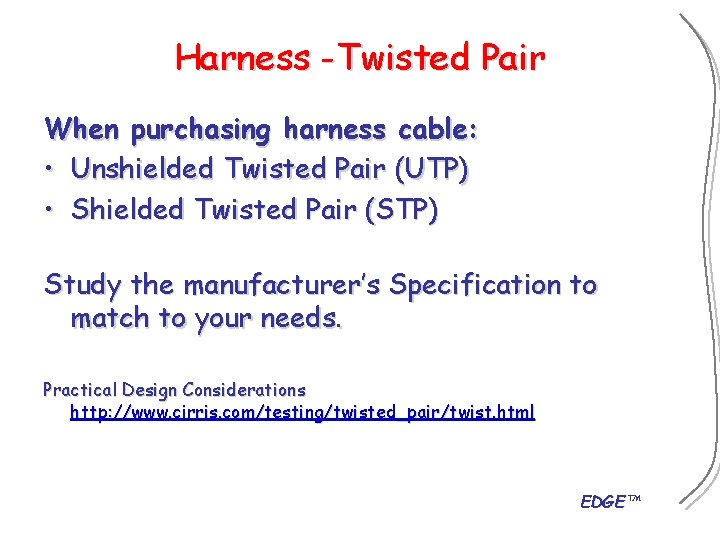 Harness -Twisted Pair

When purchasing harness cable:
• Unshielded Twisted Pair (UTP)
• Shielded Twisted Pair (STP)

Study the manufacturer's Specification to match to your needs.

Practical Design Considerations http://www.cirris.com/testing/twisted_pair/twist.html

EDGE™